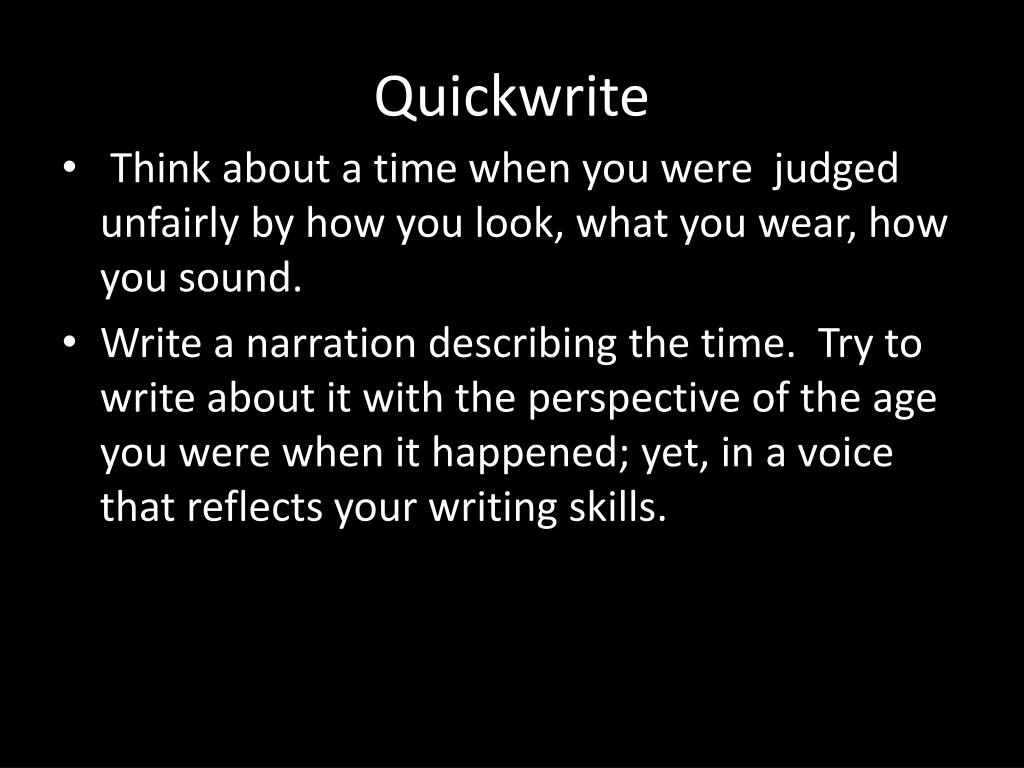 Quickwrite

• Think about a time when you were judged unfairly by how you look, what you wear, how you sound.

• Write a narration describing the time. Try to write about it with the perspective of the age you were when it happened; yet, in a voice that reflects your writing skills.